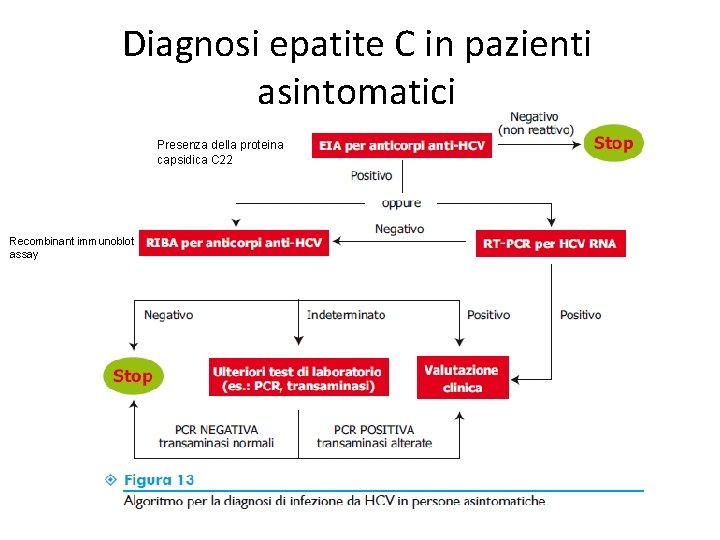 Diagnosi epatite C in pazienti asintomatici

Presenza della proteina capsidica C22

EIA per anticorpi anti-HCV

Negativo (non reattivo)

Stop

Positivo

oppure

Recombinant immunoblot assay

RIBA per anticorpi anti-HCV

Negativo

RT-PCR per HCV RNA

Negativo

Indeterminato

Positivo

Positivo

Stop

Ulteriori test di laboratorio (es.: PCR, transaminasi)

Valutazione clinica

PCR NEGATIVA transaminasi normali

PCR POSITIVA transaminasi alterate

Figura 13

Algoritmo per la diagnosi di infezione da HCV in persone asintomatiche